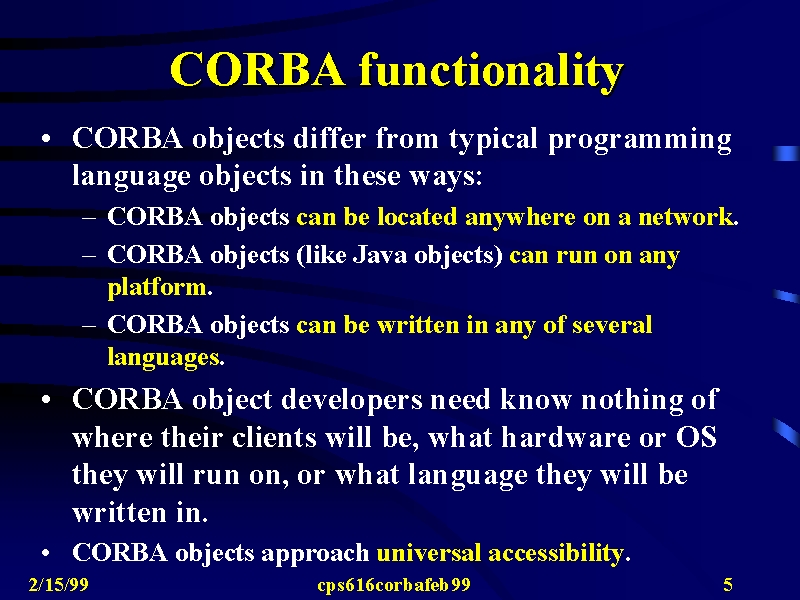 CORBA functionality

• CORBA objects differ from typical programming language objects in these ways:
– CORBA objects can be located anywhere on a network.
– CORBA objects (like Java objects) can run on any platform.
– CORBA objects can be written in any of several languages.

• CORBA object developers need know nothing of where their clients will be, what hardware or OS they will run on, or what language they will be written in.

• CORBA objects approach universal accessibility.

2/15/99 cps616corbafeb99 5